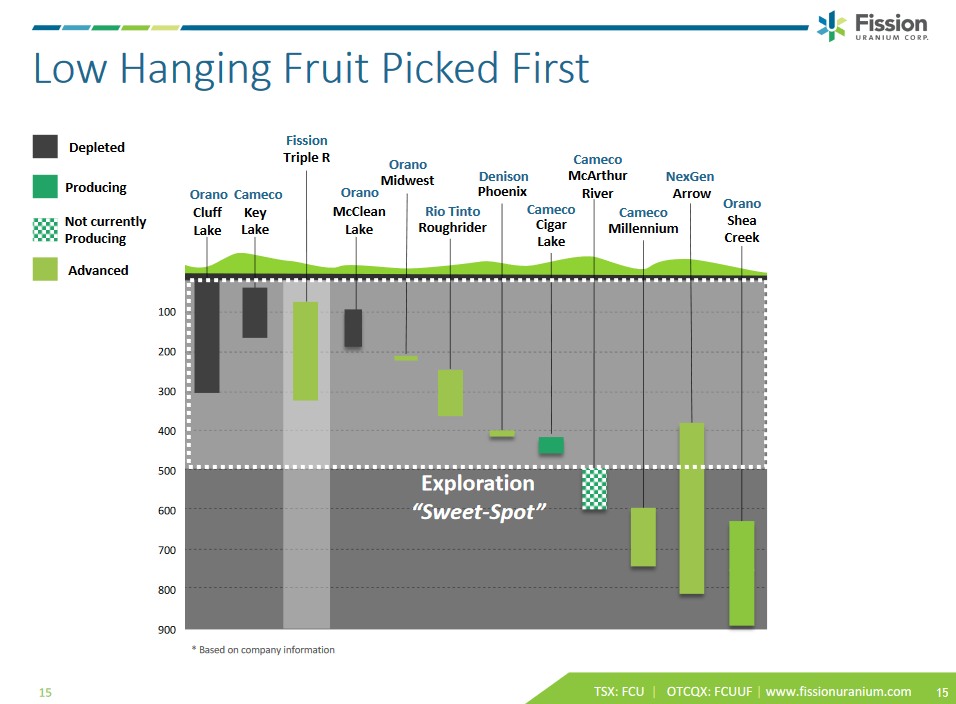 Fission
URANIUM CORP.

Low Hanging Fruit Picked First

Depleted
Producing
Not currently Producing
Advanced

Orano Cluff Lake
Cameco Key Lake
Fission Triple R
Orano McClean Lake
Orano Midwest
Rio Tinto Roughrider
Denison Phoenix
Cameco Cigar Lake
Cameco McArthur River
Cameco Millennium
NexGen Arrow
Orano Shea Creek

100
200
300
400
500
600
700
800
900

Exploration
"Sweet-Spot"

* Based on company information

15

TSX: FCU | OTCQX: FCUUF | www.fissionuranium.com 15